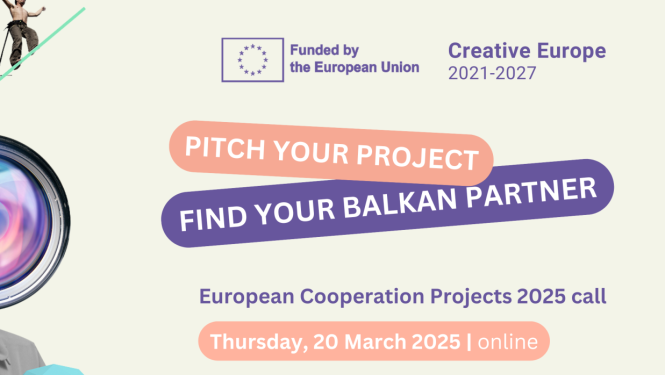 Funded by the European Union

Creative Europe
2021-2027

PITCH YOUR PROJECT

FIND YOUR BALKAN PARTNER

European Cooperation Projects 2025 call

Thursday, 20 March 2025 | online